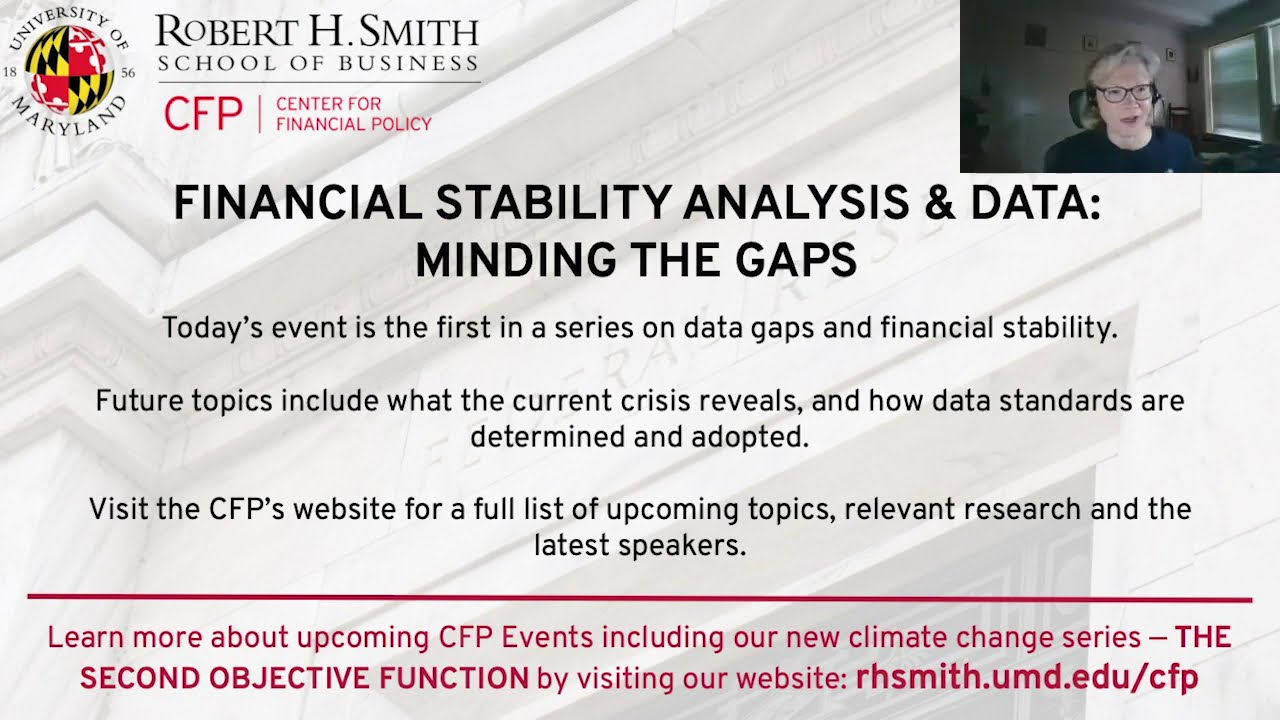 UNIVERSITY OF MARYLAND 18 56

ROBERT H. SMITH
SCHOOL OF BUSINESS

CFP | CENTER FOR FINANCIAL POLICY

FINANCIAL STABILITY ANALYSIS & DATA: MINDING THE GAPS

Today's event is the first in a series on data gaps and financial stability.

Future topics include what the current crisis reveals, and how data standards are determined and adopted.

Visit the CFP's website for a full list of upcoming topics, relevant research and the latest speakers.

Learn more about upcoming CFP Events including our new climate change series — THE SECOND OBJECTIVE FUNCTION by visiting our website: rhsmith.umd.edu/cfp